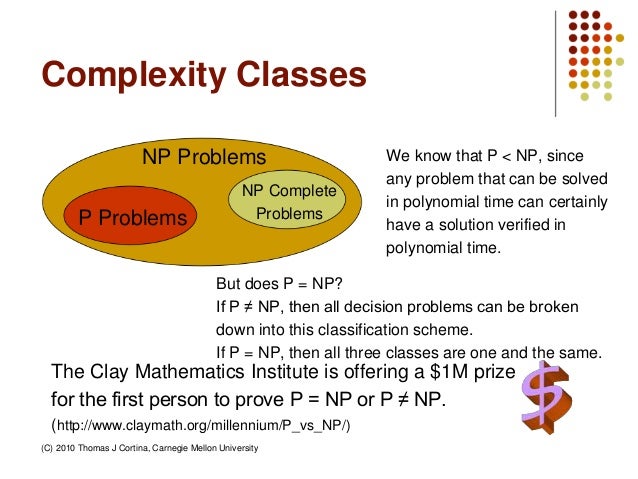 Complexity Classes

NP Problems

P Problems

NP Complete Problems

We know that P < NP, since any problem that can be solved in polynomial time can certainly have a solution verified in polynomial time.

But does P = NP?
If P ≠ NP, then all decision problems can be broken down into this classification scheme.
If P = NP, then all three classes are one and the same.

The Clay Mathematics Institute is offering a $1M prize for the first person to prove P = NP or P ≠ NP.
(http://www.claymath.org/millennium/P_vs_NP/)

$

(C) 2010 Thomas J Cortina, Carnegie Mellon University